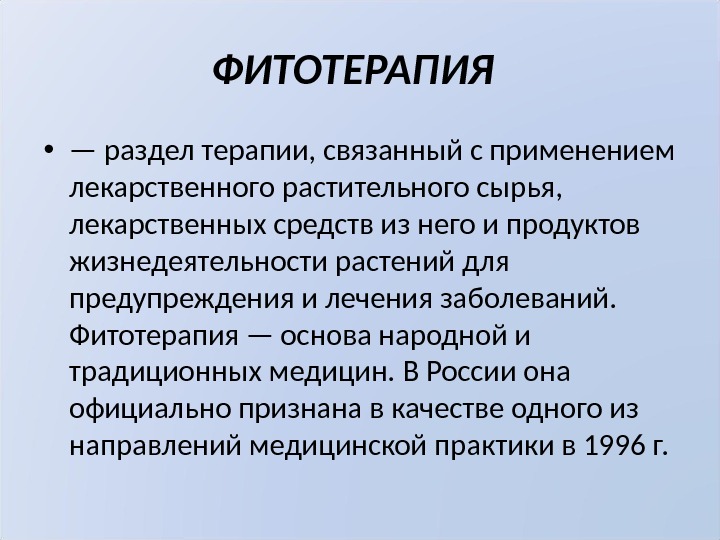 ФИТОТЕРАПИЯ

• — раздел терапии, связанный с применением лекарственного растительного сырья, лекарственных средств из него и продуктов жизнедеятельности растений для предупреждения и лечения заболеваний. Фитотерапия — основа народной и традиционных медицин. В России она официально признана в качестве одного из направлений медицинской практики в 1996 г.